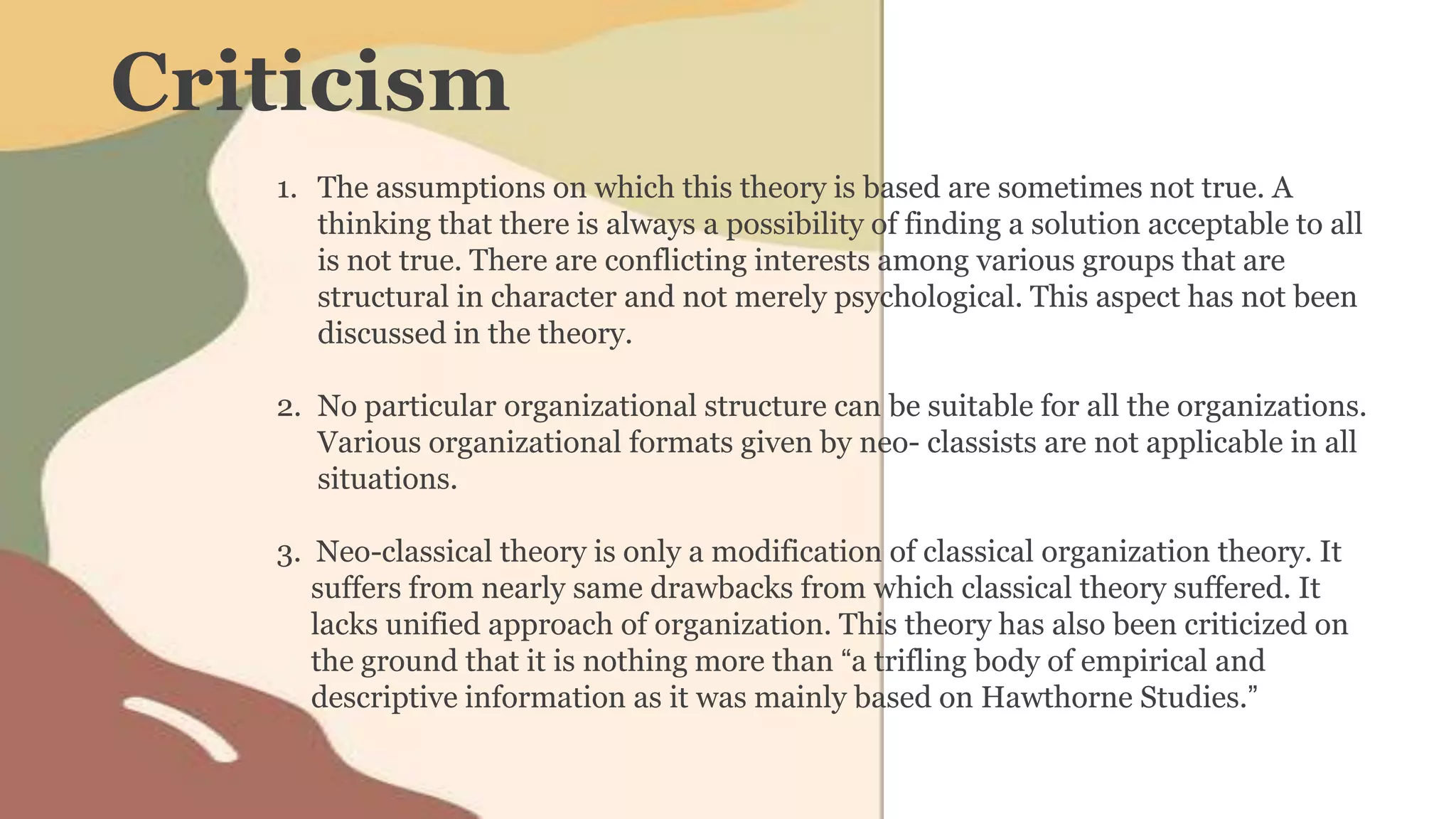 Criticism

1. The assumptions on which this theory is based are sometimes not true. A thinking that there is always a possibility of finding a solution acceptable to all is not true. There are conflicting interests among various groups that are structural in character and not merely psychological. This aspect has not been discussed in the theory.

2. No particular organizational structure can be suitable for all the organizations. Various organizational formats given by neo- classists are not applicable in all situations.

3. Neo-classical theory is only a modification of classical organization theory. It suffers from nearly same drawbacks from which classical theory suffered. It lacks unified approach of organization. This theory has also been criticized on the ground that it is nothing more than “a trifling body of empirical and descriptive information as it was mainly based on Hawthorne Studies.”